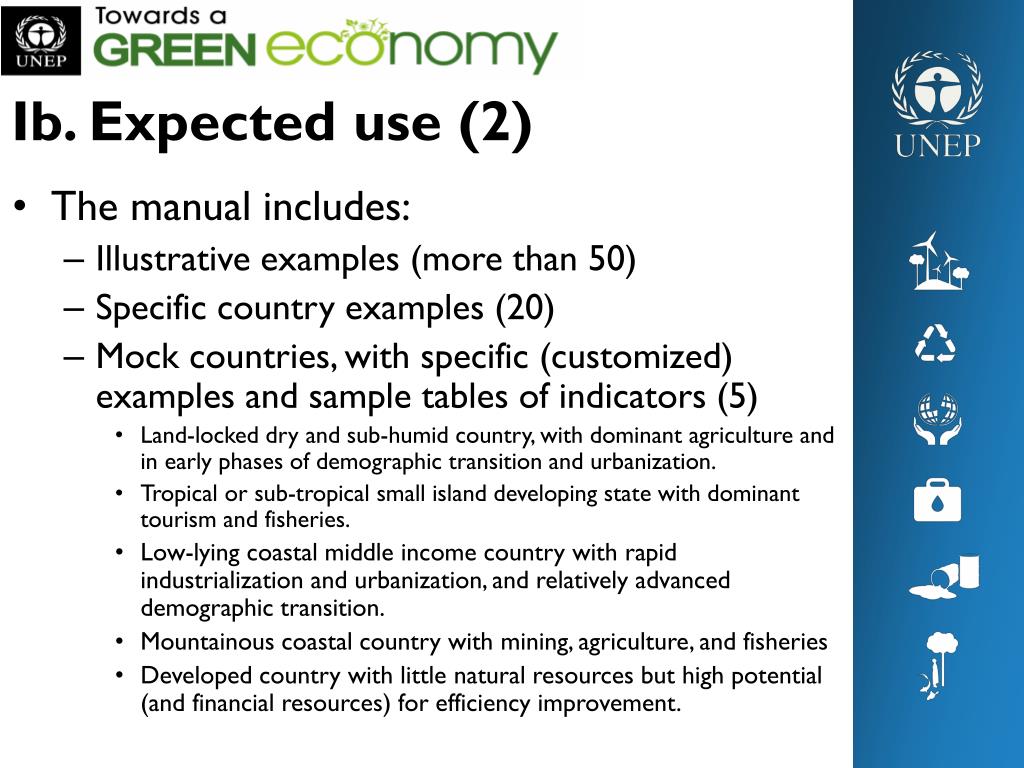 UNEP

Towards a GREEN economy

UNEP

Ib. Expected use (2)

• The manual includes:
– Illustrative examples (more than 50)
– Specific country examples (20)
– Mock countries, with specific (customized) examples and sample tables of indicators (5)
• Land-locked dry and sub-humid country, with dominant agriculture and in early phases of demographic transition and urbanization.
• Tropical or sub-tropical small island developing state with dominant tourism and fisheries.
• Low-lying coastal middle income country with rapid industrialization and urbanization, and relatively advanced demographic transition.
• Mountainous coastal country with mining, agriculture, and fisheries
• Developed country with little natural resources but high potential (and financial resources) for efficiency improvement.